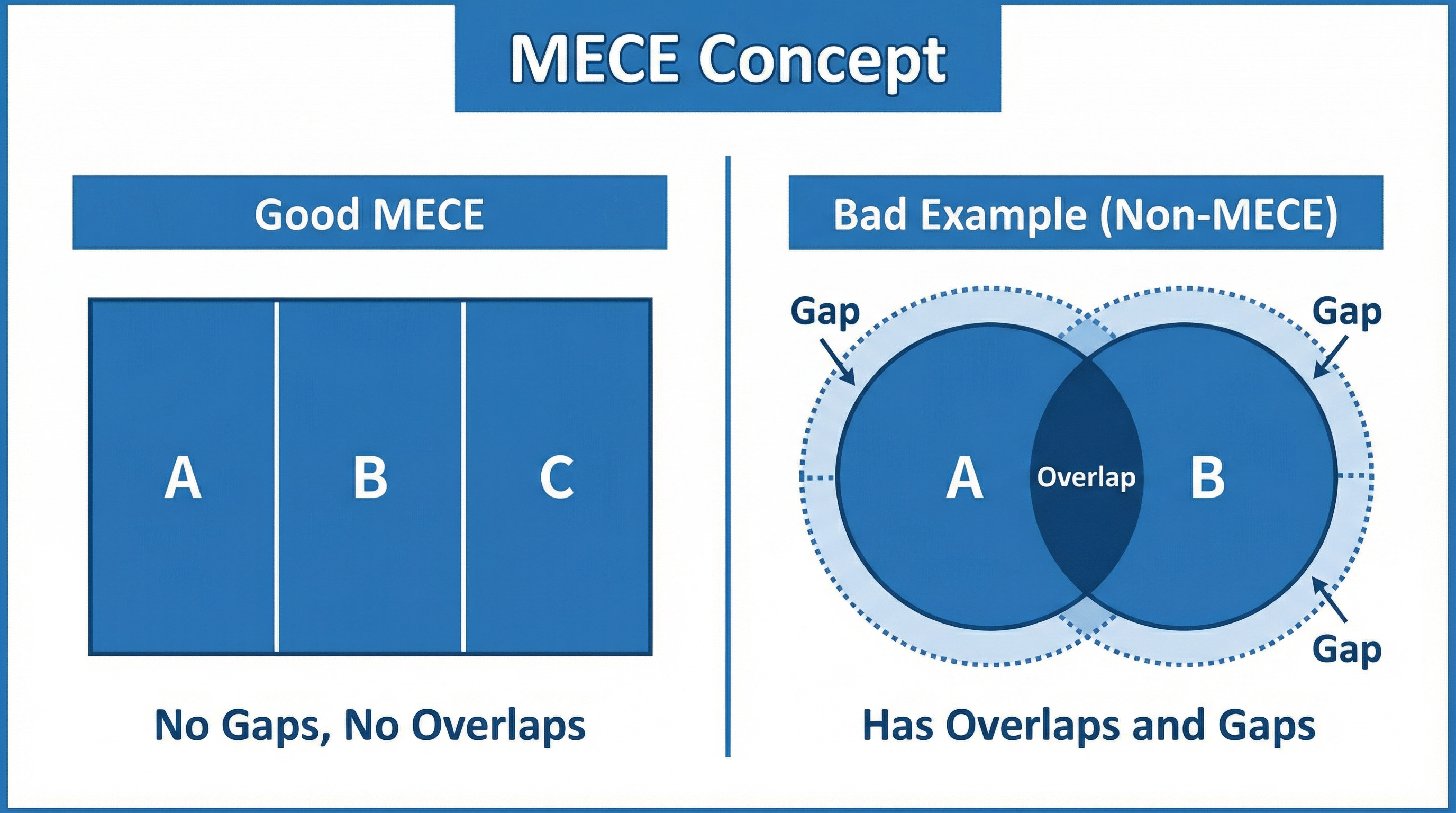 MECE Concept

Good MECE

A

B

C

No Gaps, No Overlaps

Bad Example (Non-MECE)

Gap

Gap

A

Overlap

B

Gap

Has Overlaps and Gaps